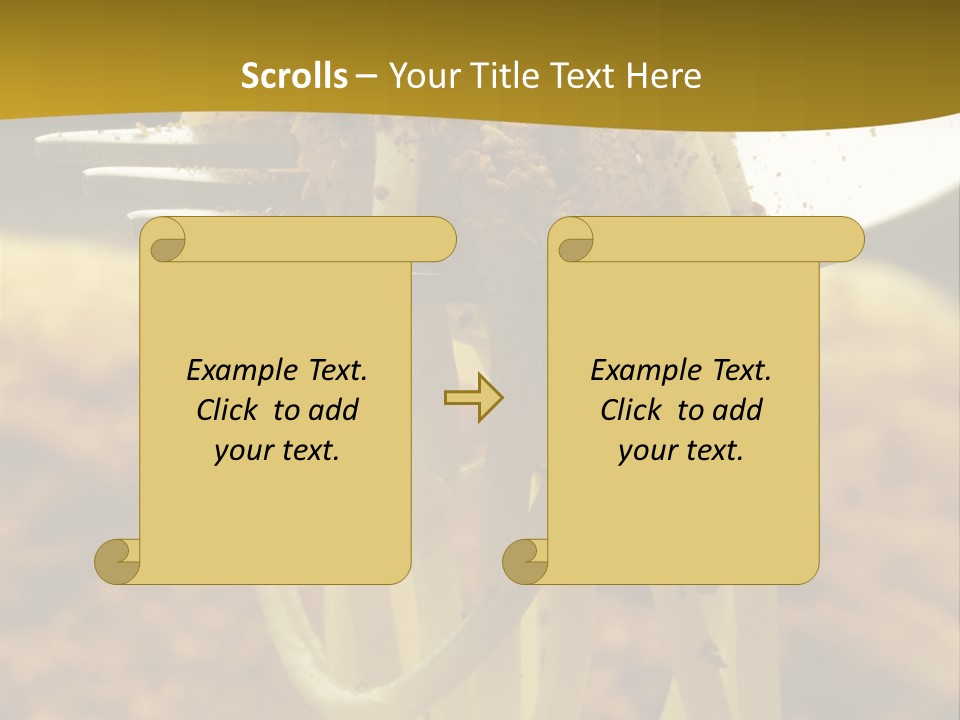 Scrolls – Your Title Text Here

Example Text. Click to add your text.

Example Text. Click to add your text.